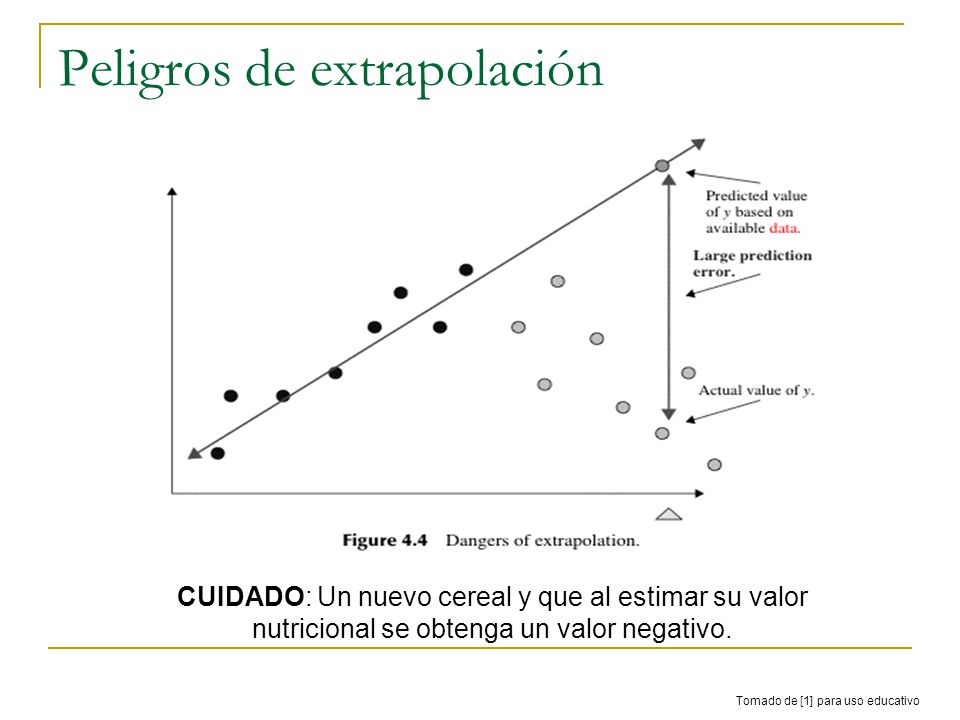 Peligros de extrapolación

Predicted value of $y$ based on available data.

Large prediction error.

Actual value of $y$.

Figure 4.4 Dangers of extrapolation.

CUIDADO: Un nuevo cereal y que al estimar su valor nutricional se obtenga un valor negativo.

Tomado de [1] para uso educativo